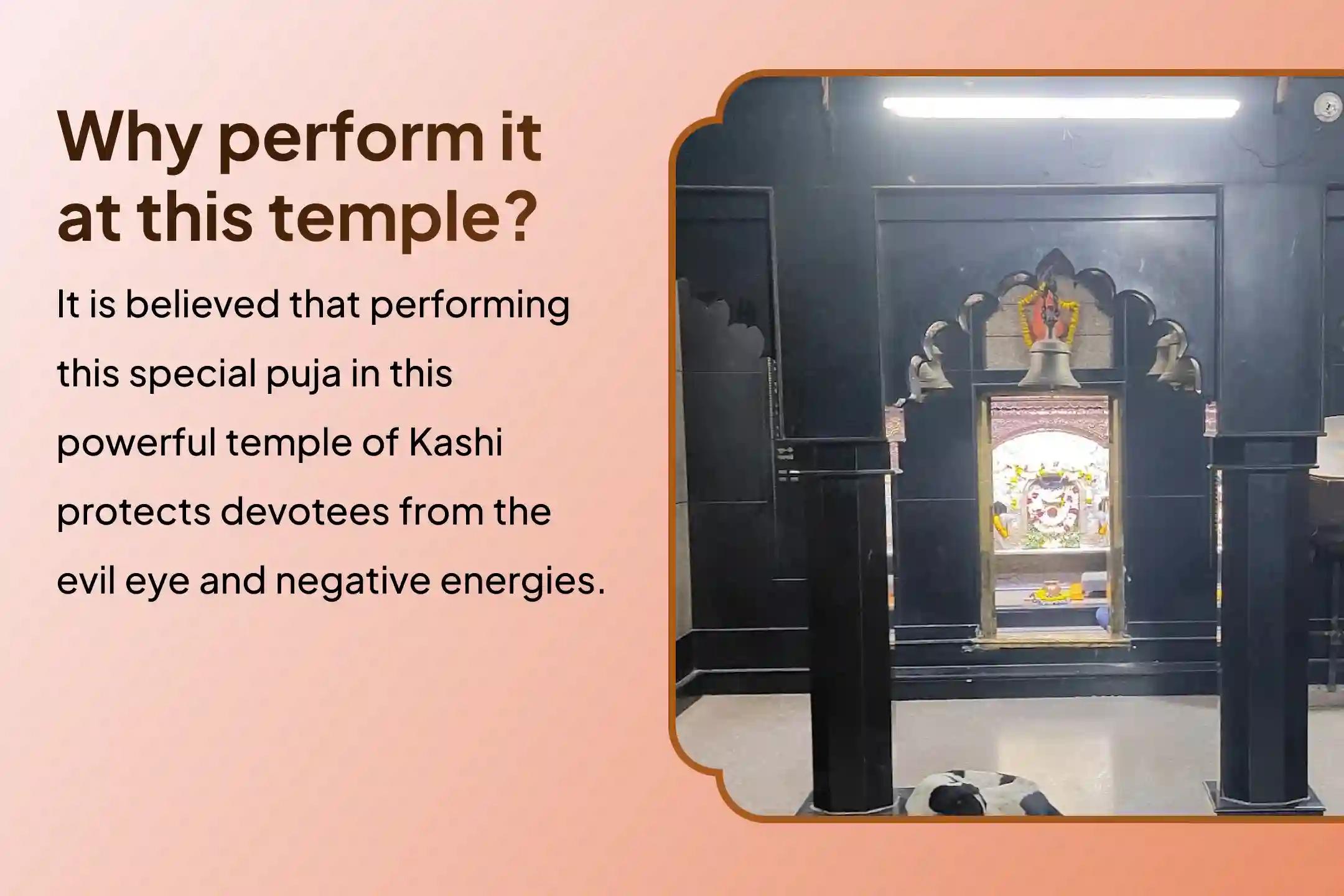 Why perform it at this temple?

It is believed that performing this special puja in this powerful temple of Kashi protects devotees from the evil eye and negative energies.